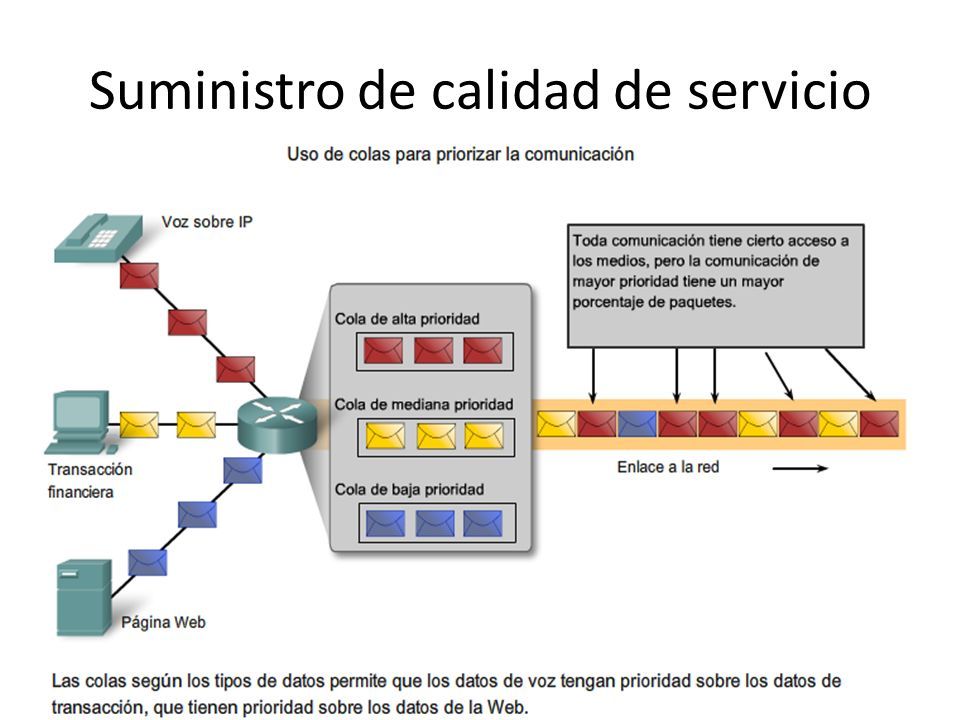 Suministro de calidad de servicio

Uso de colas para priorizar la comunicación

Voz sobre IP

Transacción financiera

Página Web

Cola de alta prioridad

Cola de mediana prioridad

Cola de baja prioridad

Toda comunicación tiene cierto acceso a los medios, pero la comunicación de mayor prioridad tiene un mayor porcentaje de paquetes.

Enlace a la red

Las colas según los tipos de datos permite que los datos de voz tengan prioridad sobre los datos de transacción, que tienen prioridad sobre los datos de la Web.